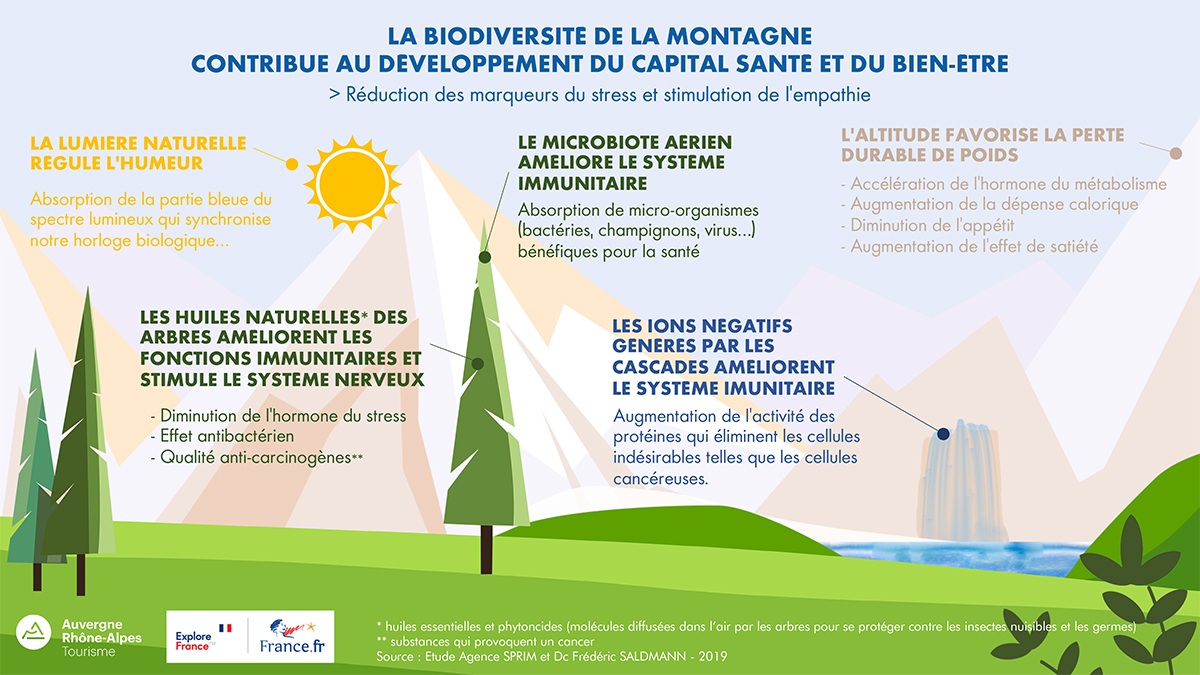 LA BIODIVERSITE DE LA MONTAGNE
CONTRIBUE AU DEVELOPPEMENT DU CAPITAL SANTE ET DU BIEN-ETRE

> Réduction des marqueurs du stress et stimulation de l'empathie

LA LUMIERE NATURELLE REGULE L'HUMEUR

Absorption de la partie bleue du spectre lumineux qui synchronise notre horloge biologique...

LE MICROBIOTE AERIEN AMELIORE LE SYSTEME IMMUNITAIRE

Absorption de micro-organismes (bactéries, champignons, virus...) bénéfiques pour la santé

L'ALTITUDE FAVORISE LA PERTE DURABLE DE POIDS

- Accélération de l'hormone du métabolisme
- Augmentation de la dépense calorique
- Diminution de l'appétit
- Augmentation de l'effet de satiété

LES HUILES NATURELLES* DES ARBRES AMELIORENT LES FONCTIONS IMMUNITAIRES ET STIMULE LE SYSTEME NERVEUX

- Diminution de l'hormone du stress
- Effet antibactérien
- Qualité anti-carcinogènes**

LES IONS NEGATIFS GENERES PAR LES CASCADES AMELIORENT LE SYSTEME IMUNITAIRE

Augmentation de l'activité des protéines qui éliminent les cellules indésirables telles que les cellules cancéreuses.

Auvergne Rhône-Alpes Tourisme

Explore France

France.fr

* huiles essentielles et phytoncides (molécules diffusées dans l'air par les arbres pour se protéger contre les insectes nuisibles et les germes)
** substances qui provoquent un cancer
Source : Etude Agence SPRIM et Dc Frédéric SALDMANN - 2019